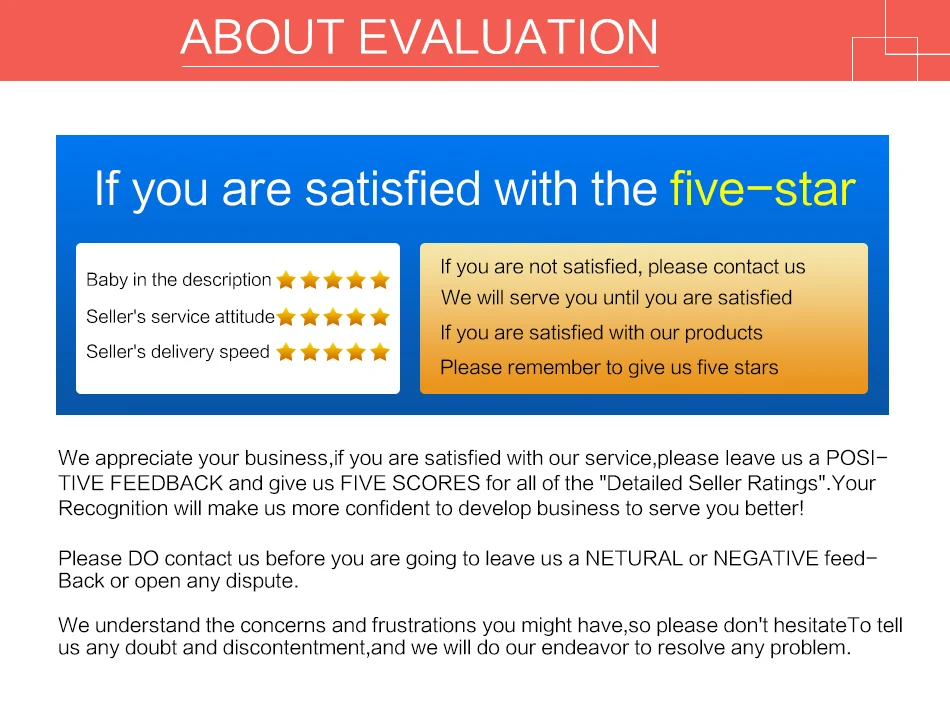 ABOUT EVALUATION

If you are satisfied with the five-star

Baby in the description
Seller's service attitude
Seller's delivery speed

If you are not satisfied, please contact us
We will serve you until you are satisfied
If you are satisfied with our products
Please remember to give us five stars

We appreciate your business,if you are satisfied with our service,please leave us a POSITIVE FEEDBACK and give us FIVE SCORES for all of the "Detailed Seller Ratings".Your Recognition will make us more confident to develop business to serve you better!

Please DO contact us before you are going to leave us a NETURAL or NEGATIVE feedBack or open any dispute.

We understand the concerns and frustrations you might have,so please don't hesitateTo tell us any doubt and discontentment,and we will do our endeavor to resolve any problem.